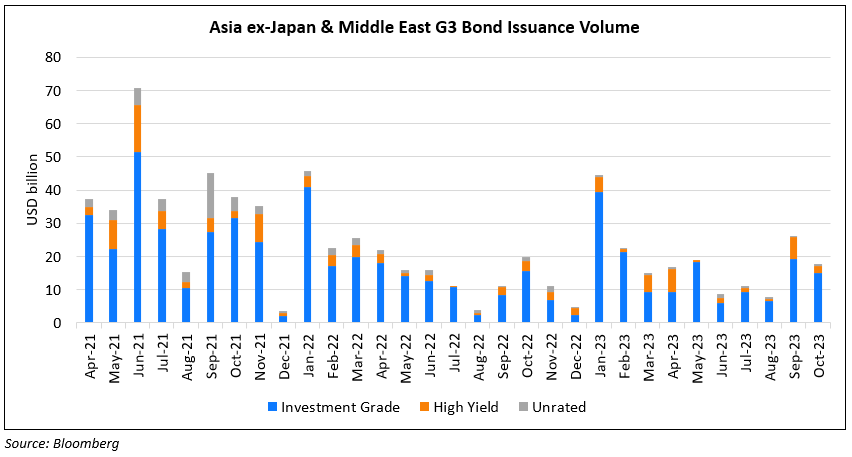 Asia ex-Japan & Middle East G3 Bond Issuance Volume

USD billion

80
70
60
50
40
30
20
10
0

Apr-21
May-21
Jun-21
Jul-21
Aug-21
Sep-21
Oct-21
Nov-21
Dec-21
Jan-22
Feb-22
Mar-22
Apr-22
May-22
Jun-22
Jul-22
Aug-22
Sep-22
Oct-22
Nov-22
Dec-22
Jan-23
Feb-23
Mar-23
Apr-23
May-23
Jun-23
Jul-23
Aug-23
Sep-23
Oct-23

Investment Grade
High Yield
Unrated

Source: Bloomberg